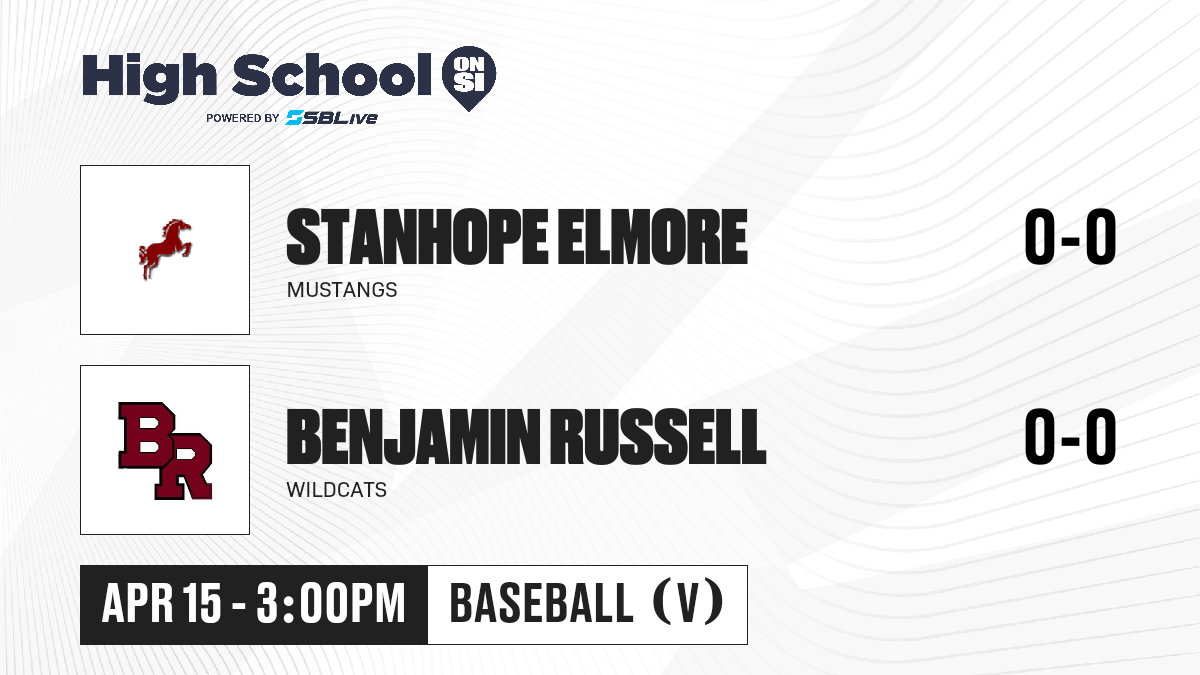 High School ON SI
POWERED BY SBLive

STANHOPE ELMORE
MUSTANGS
0-0

BR
BENJAMIN RUSSELL
WILDCATS
0-0

APR 15 - 3:00PM
BASEBALL (V)